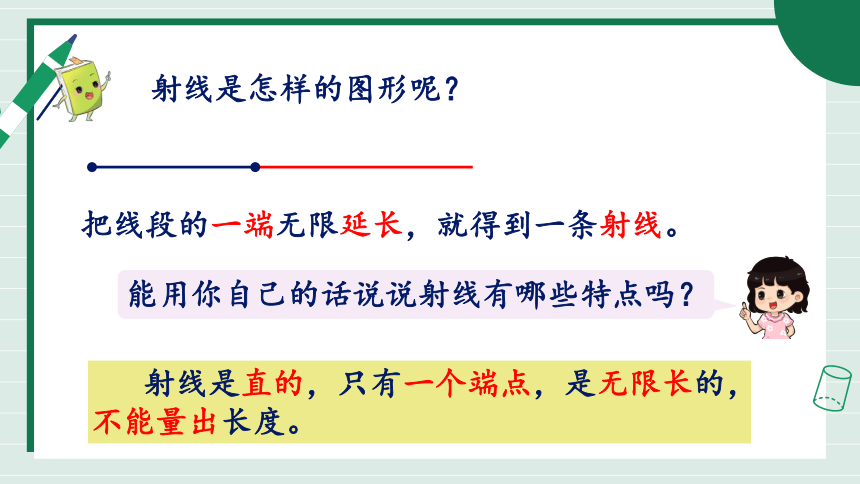 射线是怎样的图形呢？

把线段的一端无限延长，就得到一条射线。

能用你自己的话说说射线有哪些特点吗？

射线是直的，只有一个端点，是无限长的，不能量出长度。